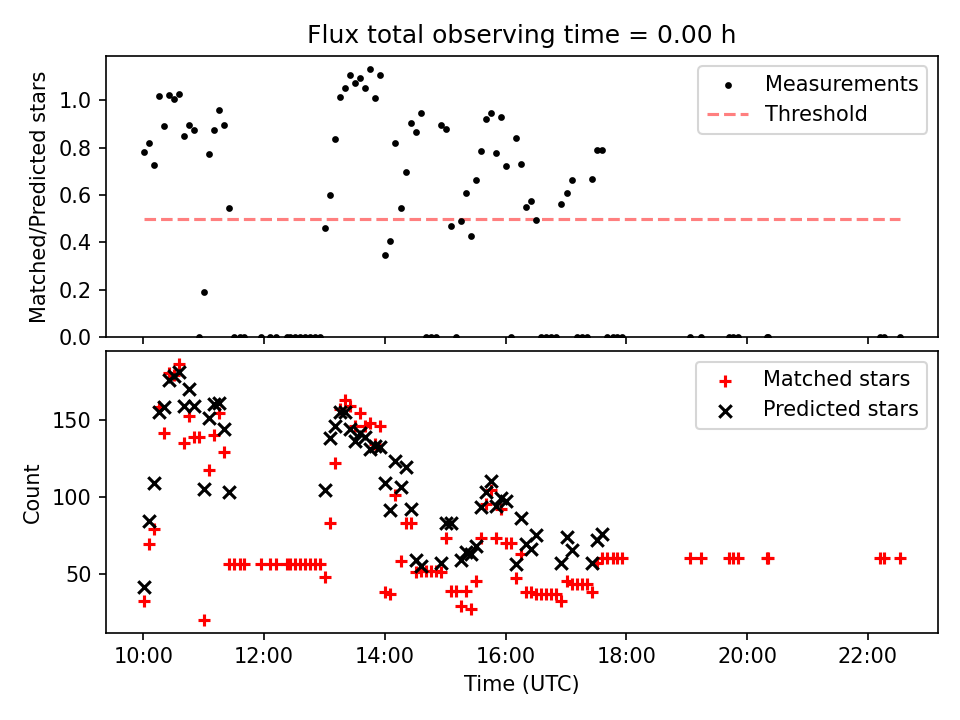 Flux total observing time = 0.00 h

Matched/Predicted stars

1.0
0.8
0.6
0.4
0.2
0.0

Measurements
Threshold

Count

150
100
50

Matched stars
Predicted stars

10:00
12:00
14:00
16:00
18:00
20:00
22:00

Time (UTC)